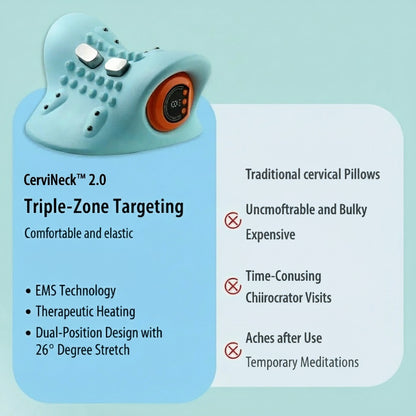 CerviNeck™ 2.0

Triple-Zone Targeting

Comfortable and elastic

• EMS Technology
• Therapeutic Heating
• Dual-Position Design with 26° Degree Stretch

Traditional cervical Pillows

Uncmoftrable and Bulky
Expensive

Time-Conusing
Chiirocrator Visits

Aches after Use
Temporary Meditations